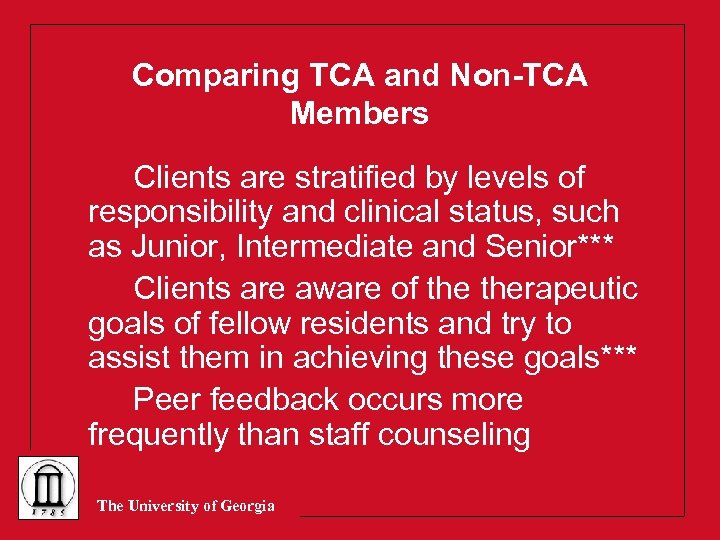 Comparing TCA and Non-TCA Members

Clients are stratified by levels of responsibility and clinical status, such as Junior, Intermediate and Senior***

Clients are aware of the therapeutic goals of fellow residents and try to assist them in achieving these goals***

Peer feedback occurs more frequently than staff counseling

1785

The University of Georgia